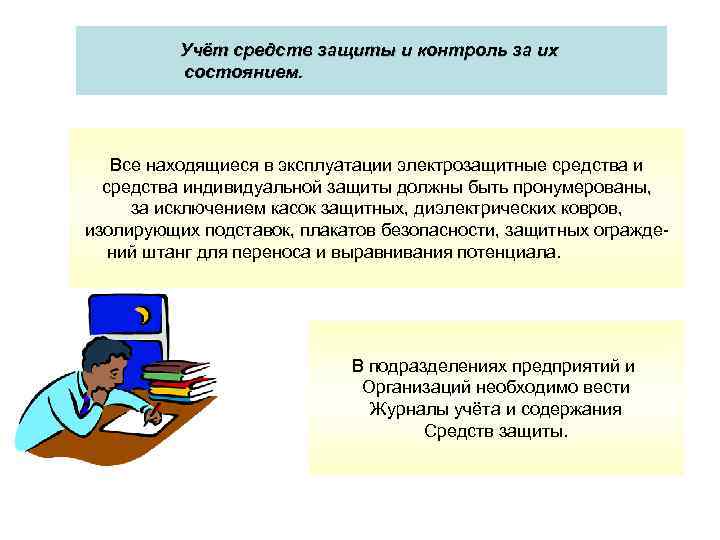 Учёт средств защиты и контроль за их состоянием.

Все находящиеся в эксплуатации электрозащитные средства и средства индивидуальной защиты должны быть пронумерованы, за исключением касок защитных, диэлектрических ковров, изолирующих подставок, плакатов безопасности, защитных ограждений штанг для переноса и выравнивания потенциала.

В подразделениях предприятий и Организаций необходимо вести Журналы учёта и содержания Средств защиты.